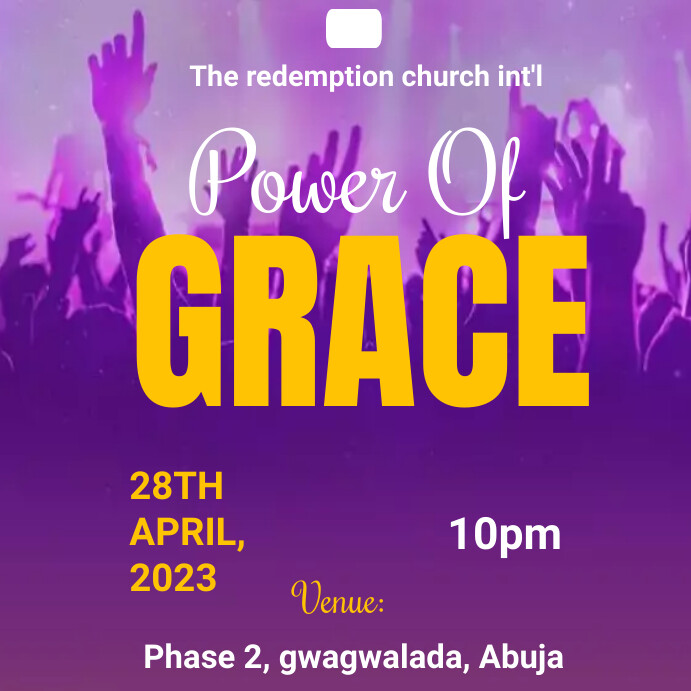 The redemption church int'l

Power Of

GRACE

28TH APRIL, 2023

10pm

Venue:

Phase 2, gwagwalada, Abuja